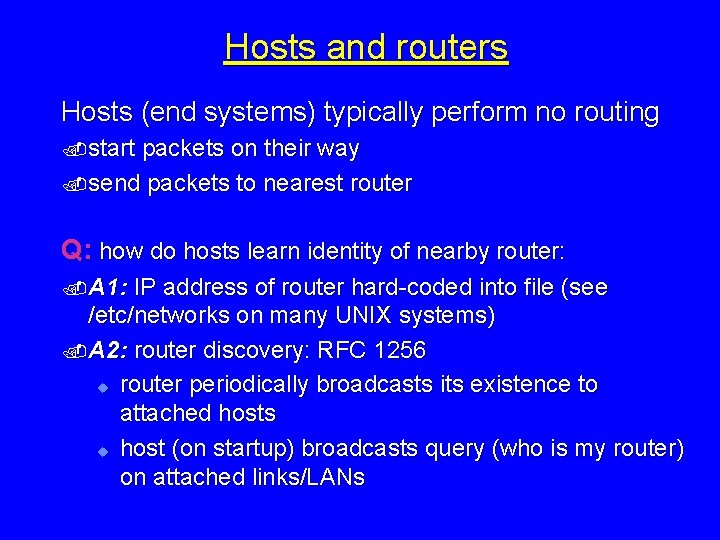 Hosts and routers

Hosts (end systems) typically perform no routing

start packets on their way

send packets to nearest router

Q: how do hosts learn identity of nearby router:

A1: IP address of router hard-coded into file (see /etc/networks on many UNIX systems)

A2: router discovery: RFC 1256

router periodically broadcasts its existence to attached hosts

host (on startup) broadcasts query (who is my router) on attached links/LANs